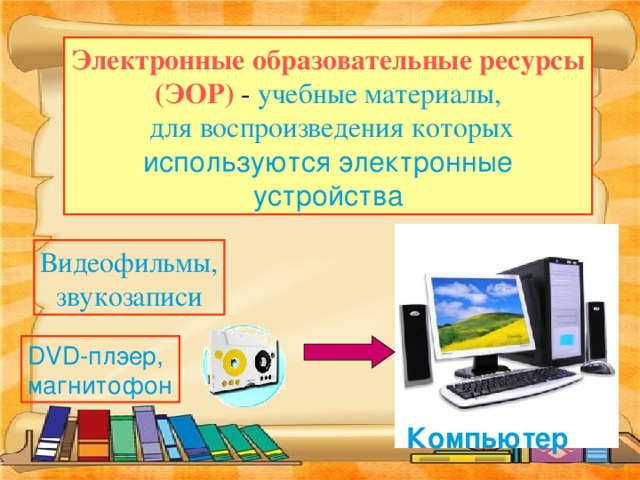 Электронные образовательные ресурсы (ЭОР) - учебные материалы, для воспроизведения которых используются электронные устройства

Видеофильмы, звукозаписи

DVD-плэер, магнитофон

Компьютер